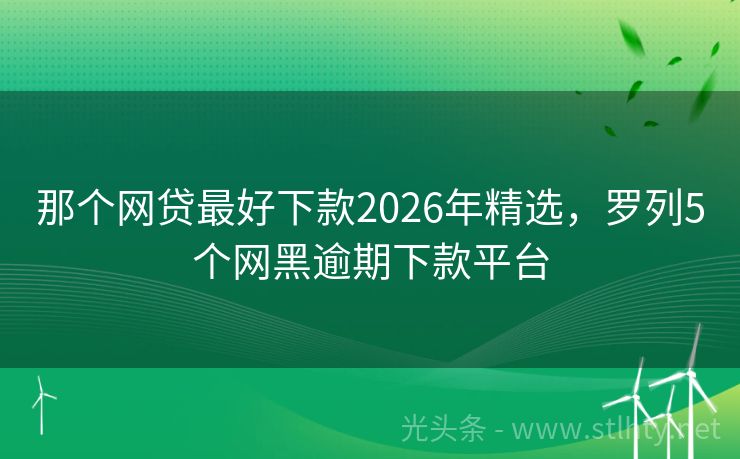 那个网贷最好下款2026年精选，罗列5个网黑逾期下款平台

光头条 - www.stlhty.net